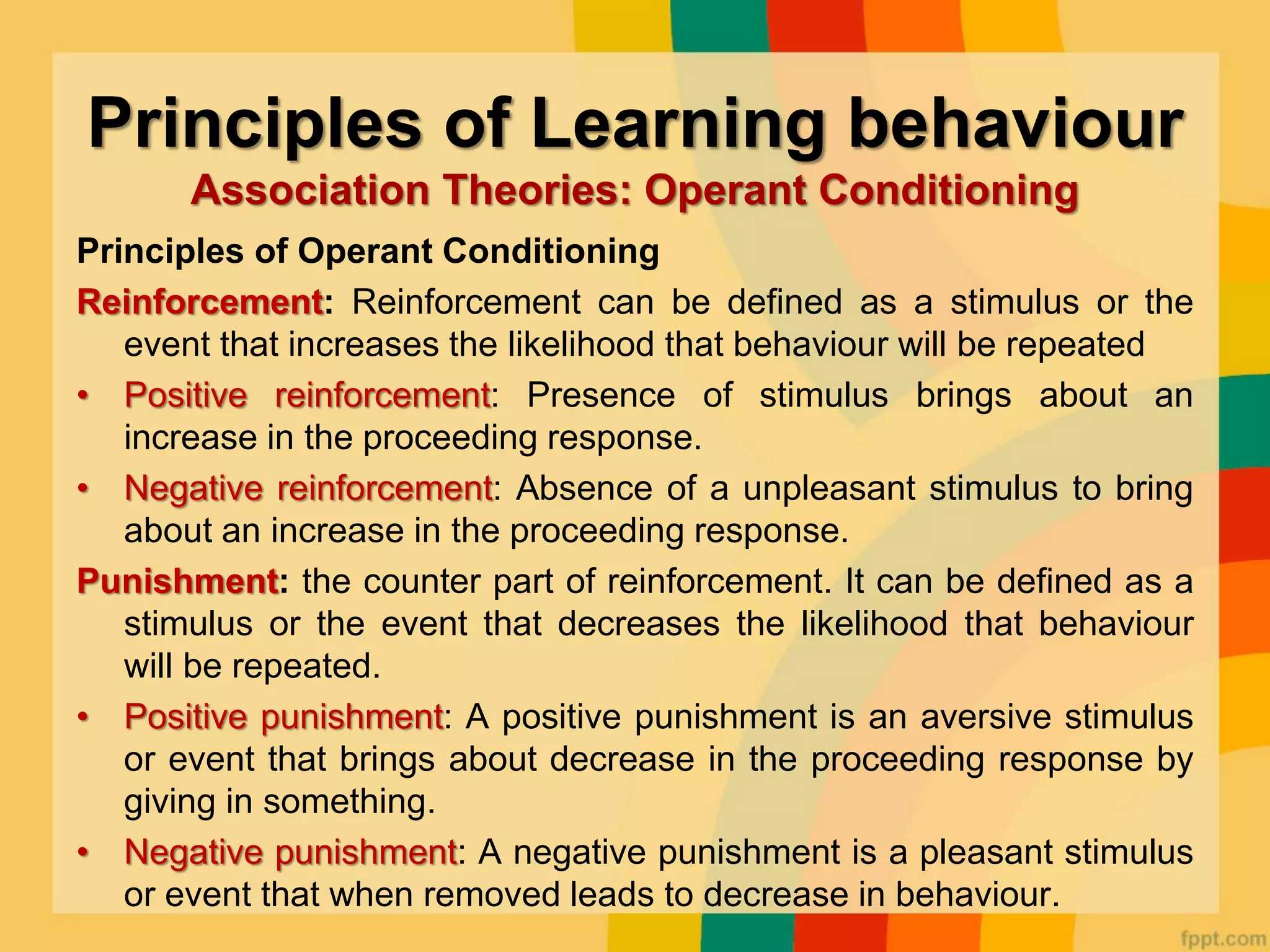 Principles of Learning behaviour
Association Theories: Operant Conditioning

Principles of Operant Conditioning

Reinforcement: Reinforcement can be defined as a stimulus or the event that increases the likelihood that behaviour will be repeated

• Positive reinforcement: Presence of stimulus brings about an increase in the proceeding response.

• Negative reinforcement: Absence of a unpleasant stimulus to bring about an increase in the proceeding response.

Punishment: the counter part of reinforcement. It can be defined as a stimulus or the event that decreases the likelihood that behaviour will be repeated.

• Positive punishment: A positive punishment is an aversive stimulus or event that brings about decrease in the proceeding response by giving in something.

• Negative punishment: A negative punishment is a pleasant stimulus or event that when removed leads to decrease in behaviour.

fppt.com